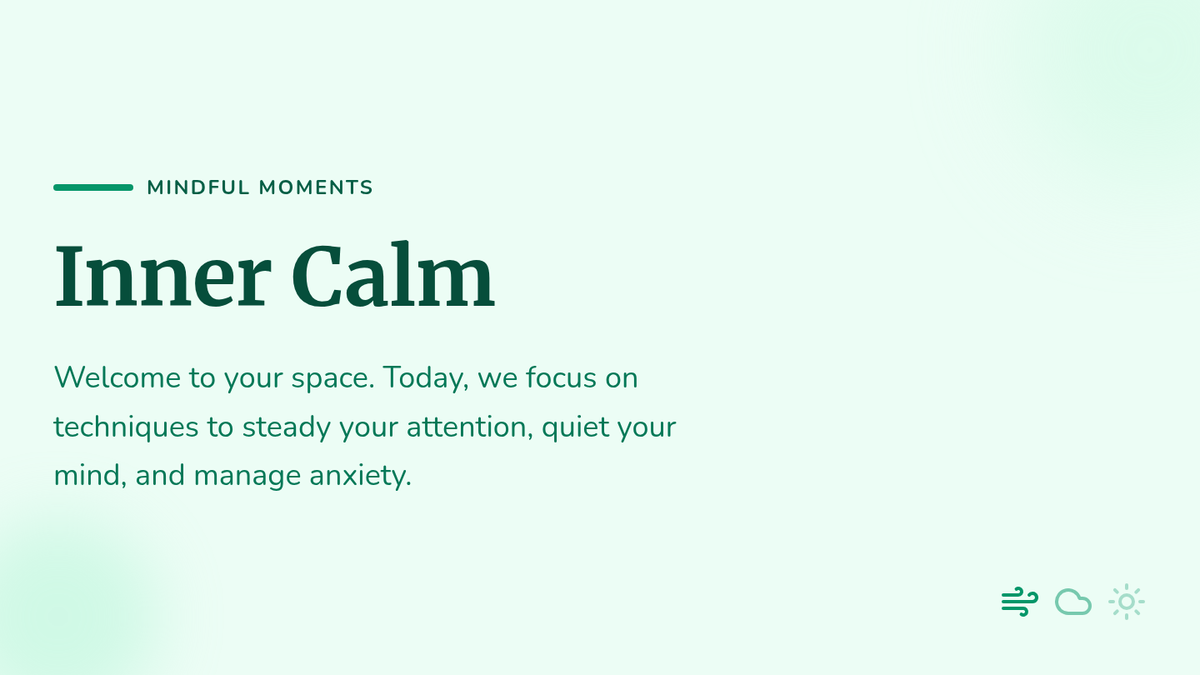 MINDFUL MOMENTS

Inner Calm

Welcome to your space. Today, we focus on techniques to steady your attention, quiet your mind, and manage anxiety.